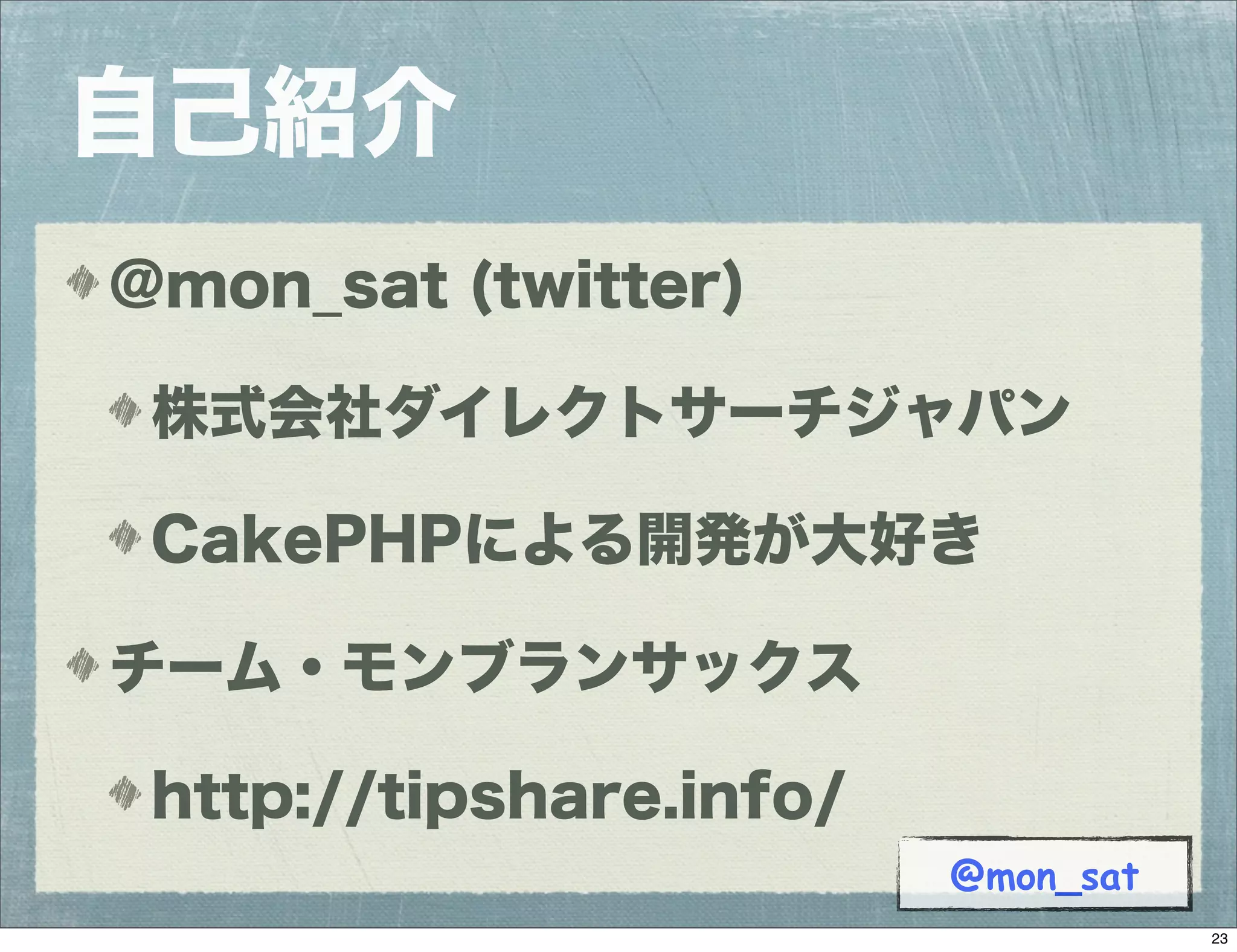 自己紹介

@mon_sat (twitter)

株式会社ダイレクトサーチジャパン

CakePHPによる開発が大好き

チーム・モンブランサックス

http://tipshare.info/

@mon_sat

23